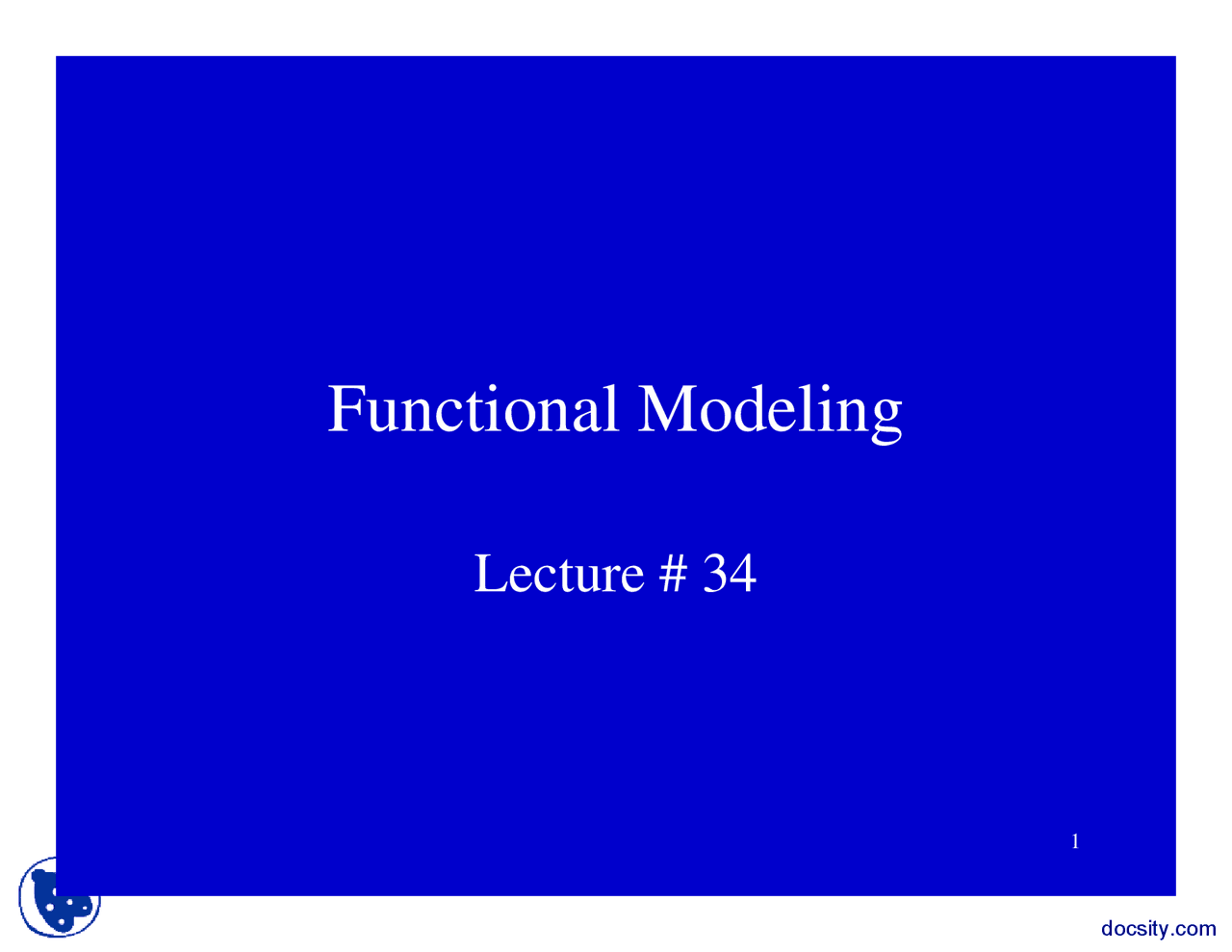 Functional Modeling

Lecture # 34

1

docsity.com